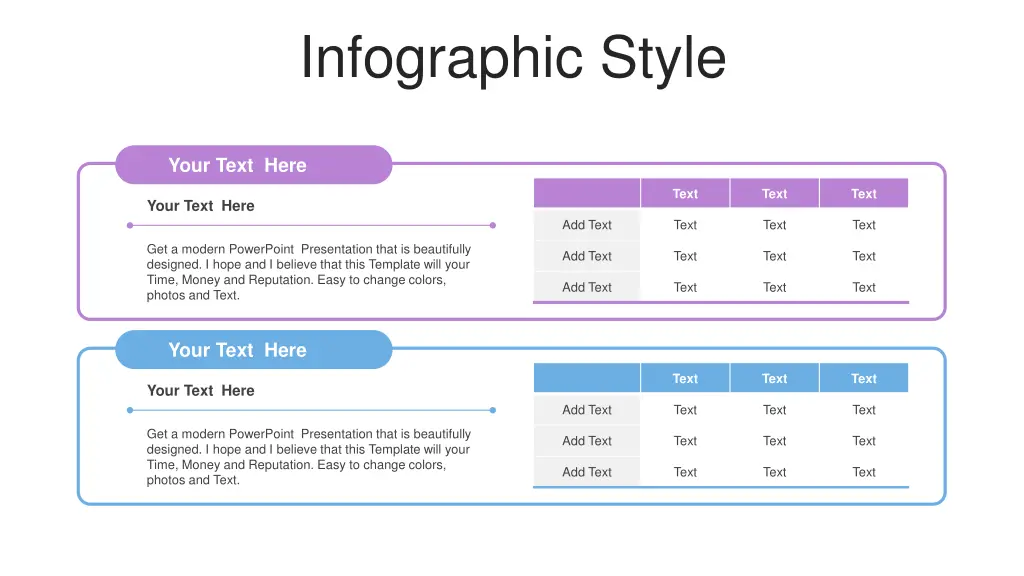 Infographic Style

Your Text Here

Your Text Here

Get a modern PowerPoint Presentation that is beautifully designed. I hope and I believe that this Template will your Time, Money and Reputation. Easy to change colors, photos and Text.

| | Text | Text | Text |
|---|---|---|---|
| Add Text | Text | Text | Text |
| Add Text | Text | Text | Text |
| Add Text | Text | Text | Text |

Your Text Here

Your Text Here

Get a modern PowerPoint Presentation that is beautifully designed. I hope and I believe that this Template will your Time, Money and Reputation. Easy to change colors, photos and Text.

| | Text | Text | Text |
|---|---|---|---|
| Add Text | Text | Text | Text |
| Add Text | Text | Text | Text |
| Add Text | Text | Text | Text |